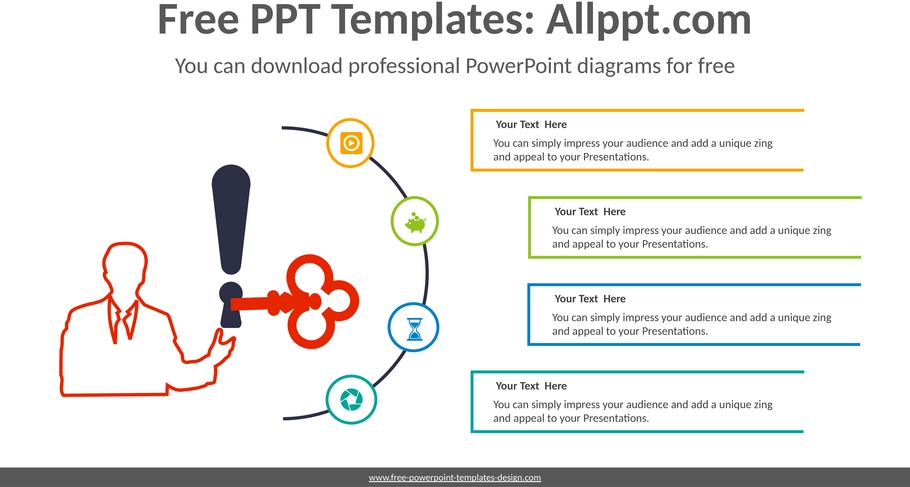 Free PPT Templates: Allppt.com

You can download professional PowerPoint diagrams for free

Your Text Here

You can simply impress your audience and add a unique zing and appeal to your Presentations.

Your Text Here

You can simply impress your audience and add a unique zing and appeal to your Presentations.

Your Text Here

You can simply impress your audience and add a unique zing and appeal to your Presentations.

Your Text Here

You can simply impress your audience and add a unique zing and appeal to your Presentations.

www.free-powerpoint-templates-design.com